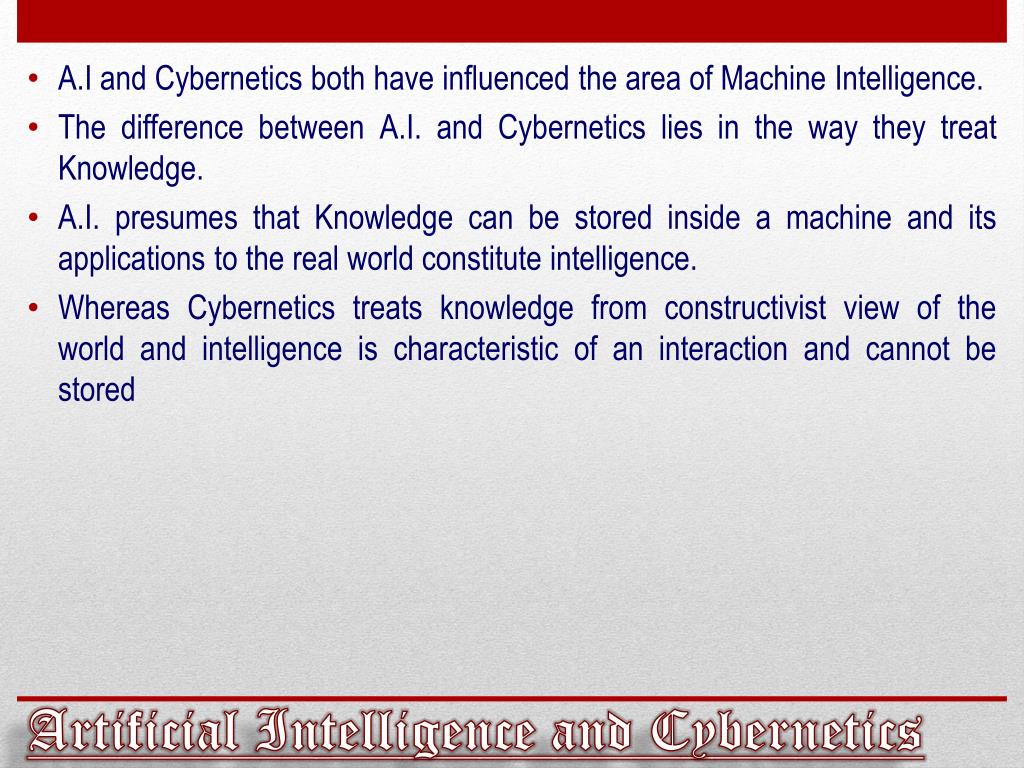 • A.I and Cybernetics both have influenced the area of Machine Intelligence.
• The difference between A.I. and Cybernetics lies in the way they treat Knowledge.
• A.I. presumes that Knowledge can be stored inside a machine and its applications to the real world constitute intelligence.
• Whereas Cybernetics treats knowledge from constructivist view of the world and intelligence is characteristic of an interaction and cannot be stored

Artificial Intelligence and Cybernetics